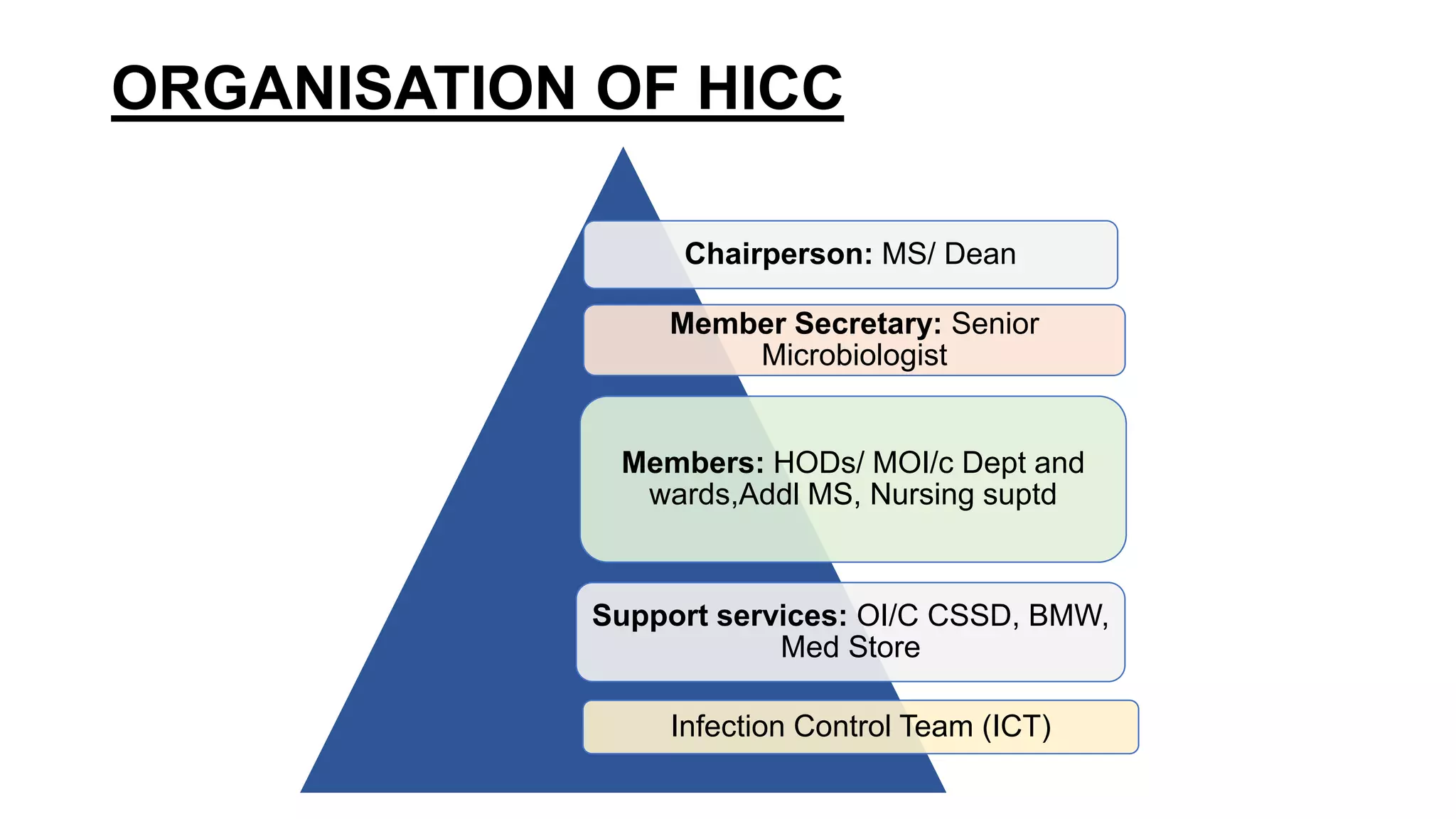 ORGANISATION OF HICC

Chairperson: MS/ Dean

Member Secretary: Senior Microbiologist

Members: HODs/ MOI/c Dept and wards,Addl MS, Nursing suptd

Support services: OI/C CSSD, BMW, Med Store

Infection Control Team (ICT)